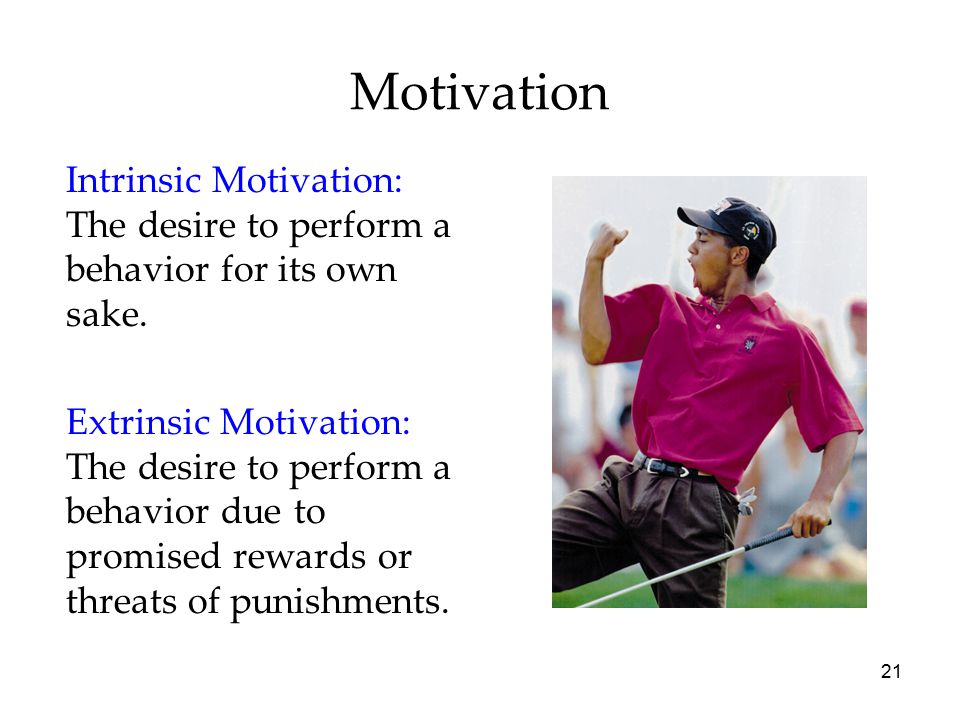 Motivation

Intrinsic Motivation:
The desire to perform a behavior for its own sake.

Extrinsic Motivation:
The desire to perform a behavior due to promised rewards or threats of punishments.

21